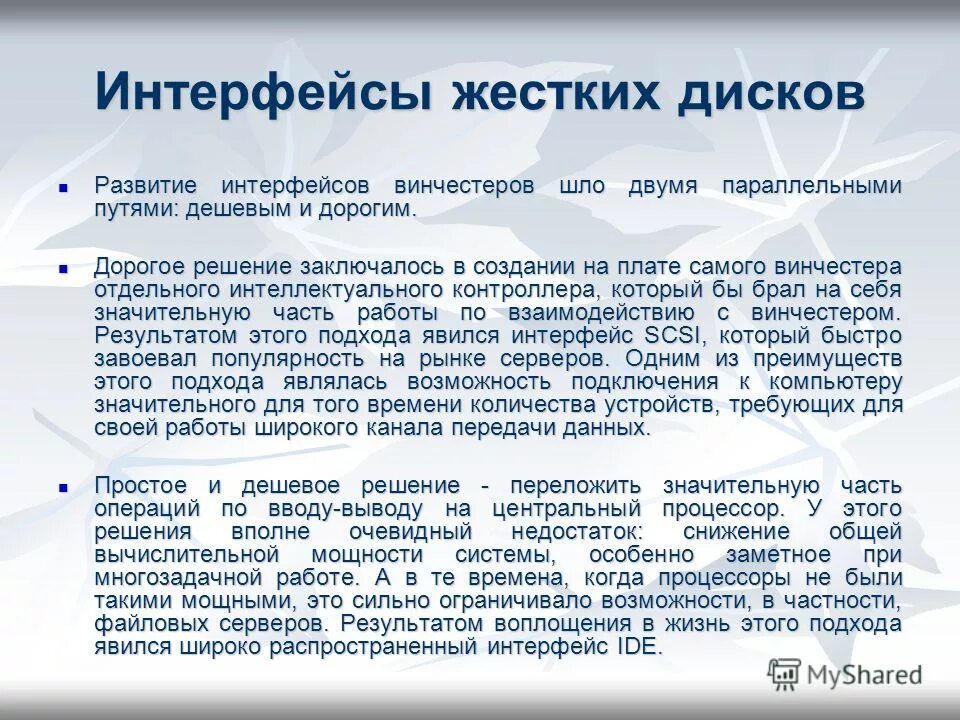 Интерфейсы жестких дисков

Развитие интерфейсов винчестеров шло двумя параллельными путями: дешевым и дорогим.

Дорогое решение заключалось в создании на плате самого винчестера отдельного интеллектуального контроллера, который бы брал на себя значительную часть работы по взаимодействию с винчестером. Результатом этого подхода явился интерфейс SCSI, который быстро завоевал популярность на рынке серверов. Одним из преимуществ этого подхода являлась возможность подключения к компьютеру значительного для того времени количества устройств, требующих для своей работы широкого канала передачи данных.

Простое и дешевое решение - переложить значительную часть операций по вводу-выводу на центральный процессор. У этого решения вполне очевидный недостаток: снижение общей вычислительной мощности системы, особенно заметное при многозадачной работе. А в те времена, когда процессоры не были такими мощными, это сильно ограничивало возможности, в частности, файловых серверов. Результатом воплощения в жизнь этого подхода явился широко распространенный интерфейс IDE.

MyShared